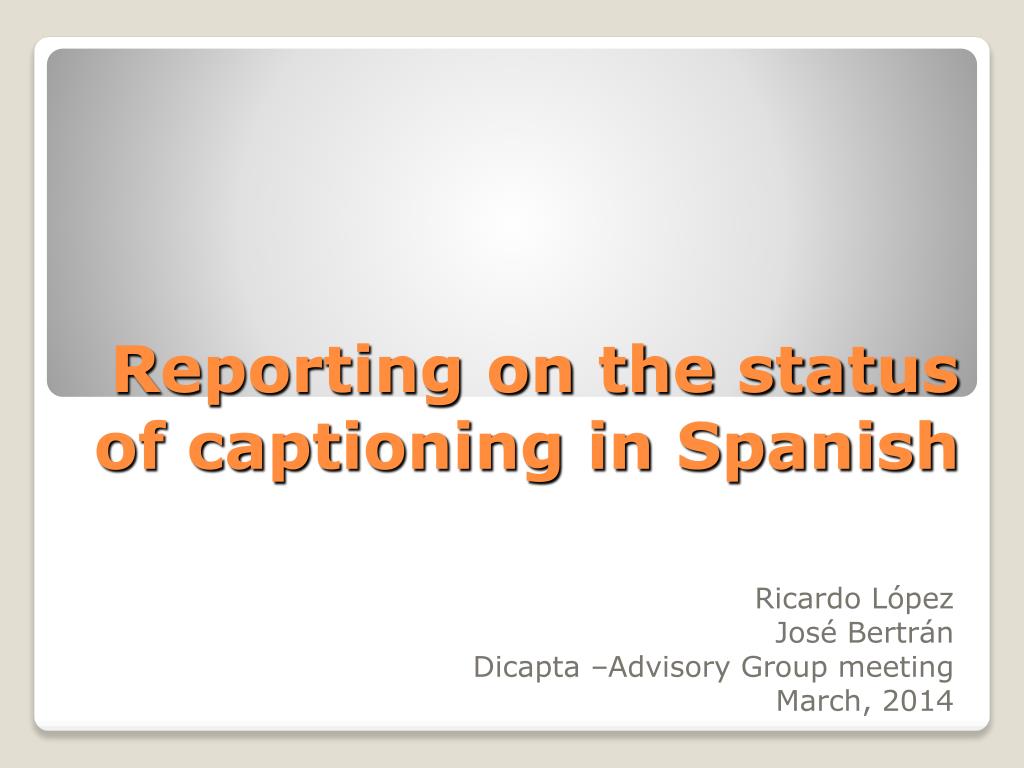 Reporting on the status of captioning in Spanish

Ricardo López
José Bertrán
Dicapta –Advisory Group meeting
March, 2014